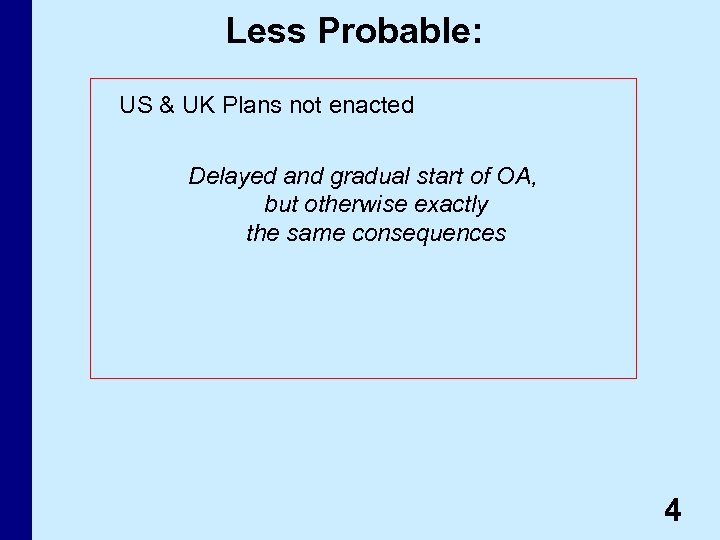 Less Probable:

US & UK Plans not enacted

Delayed and gradual start of OA, but otherwise exactly the same consequences

4